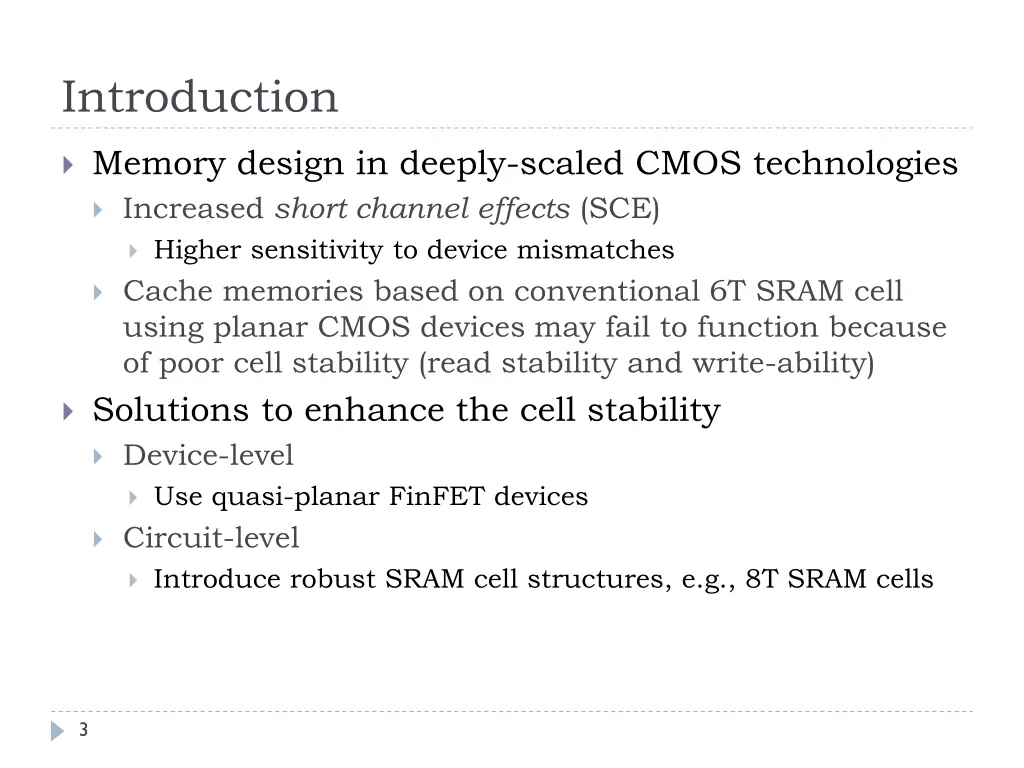 Introduction

Memory design in deeply-scaled CMOS technologies

Increased short channel effects (SCE)

Higher sensitivity to device mismatches

Cache memories based on conventional 6T SRAM cell using planar CMOS devices may fail to function because of poor cell stability (read stability and write-ability)

Solutions to enhance the cell stability

Device-level

Use quasi-planar FinFET devices

Circuit-level

Introduce robust SRAM cell structures, e.g., 8T SRAM cells

3